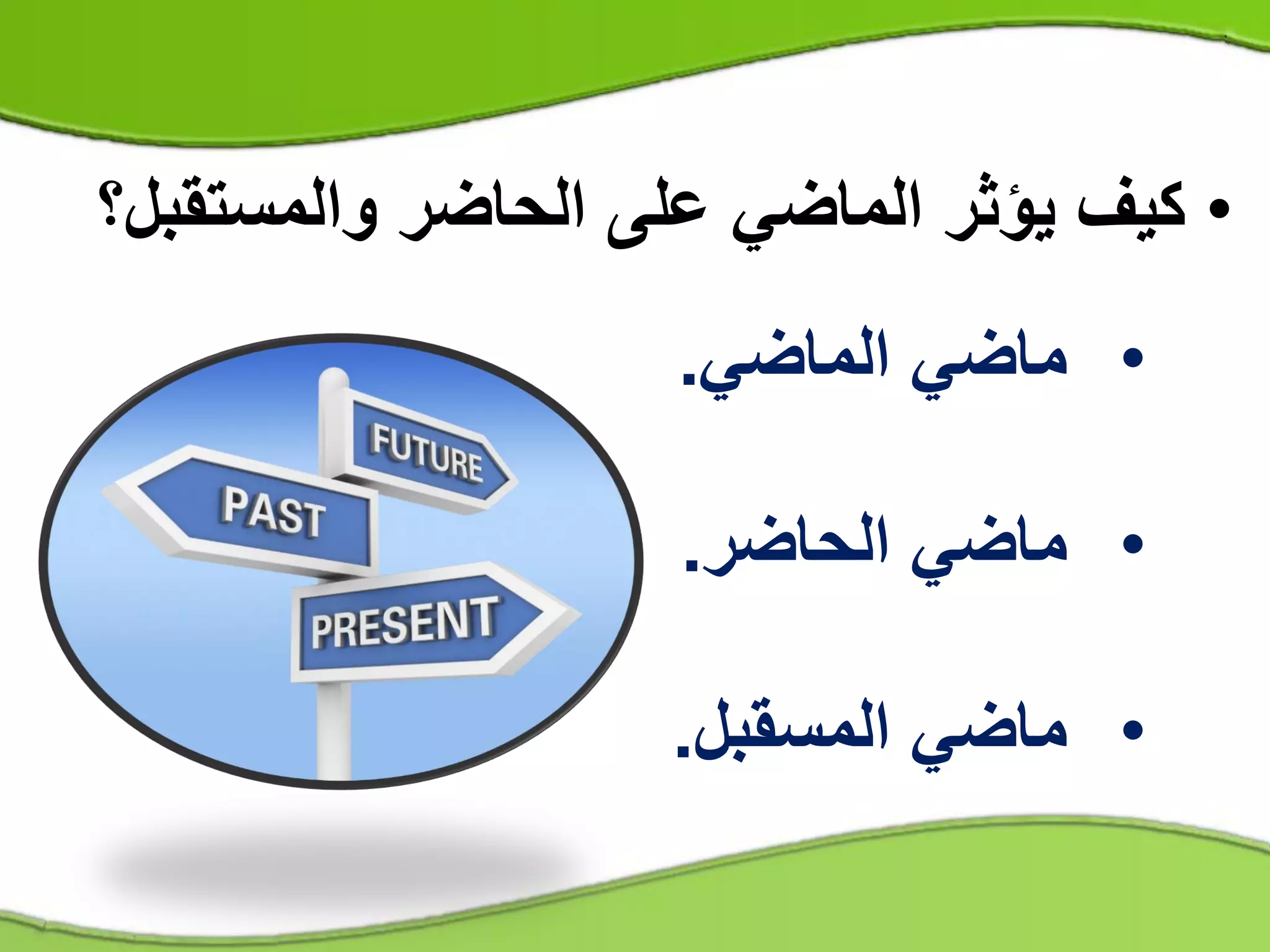 • كيف يؤثر الماضي على الحاضر والمستقبل؟

• ماضي الماضي.

• ماضي الحاضر.

• ماضي المسقبل.

FUTURE
PAST
PRESENT